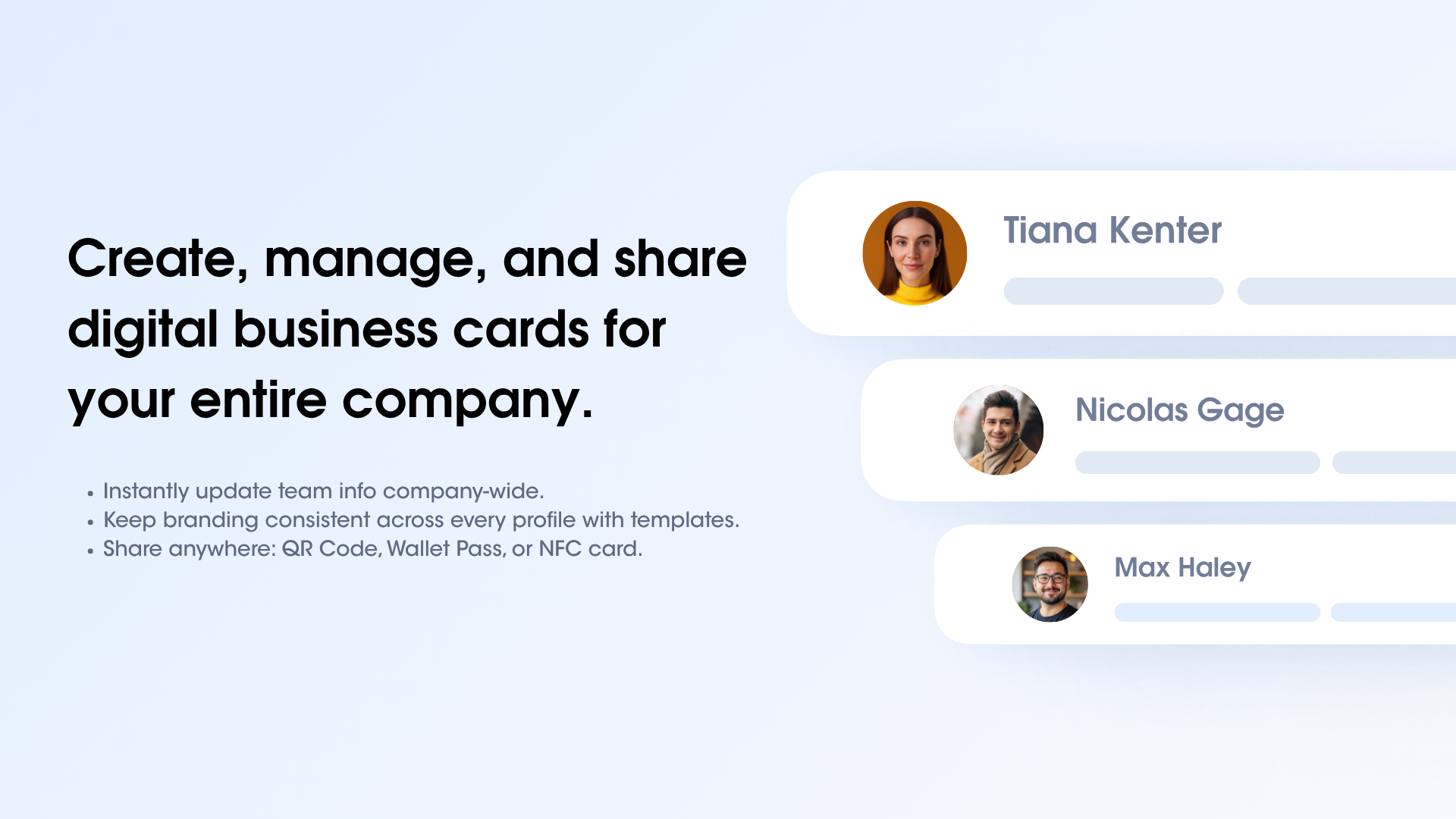 Create, manage, and share digital business cards for your entire company.

• Instantly update team info company-wide.
• Keep branding consistent across every profile with templates.
• Share anywhere: QR Code, Wallet Pass, or NFC card.

Tiana Kenter

Nicolas Gage

Max Haley